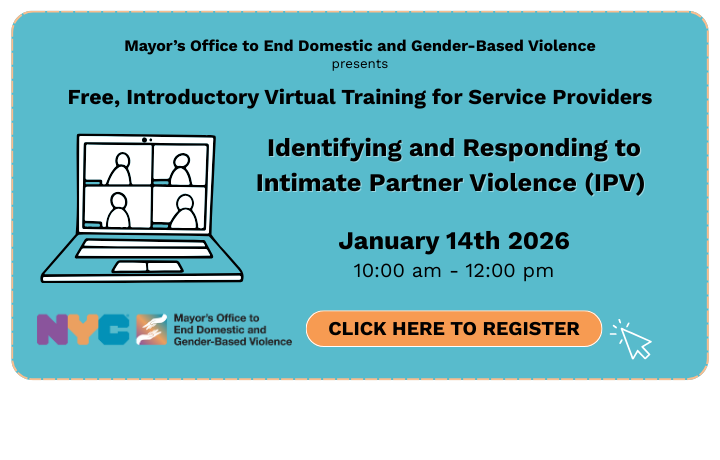 Mayor's Office to End Domestic and Gender-Based Violence
presents

Free, Introductory Virtual Training for Service Providers

Identifying and Responding to Intimate Partner Violence (IPV)

January 14th 2026
10:00 am - 12:00 pm

NYC Mayor's Office to End Domestic and Gender-Based Violence

CLICK HERE TO REGISTER